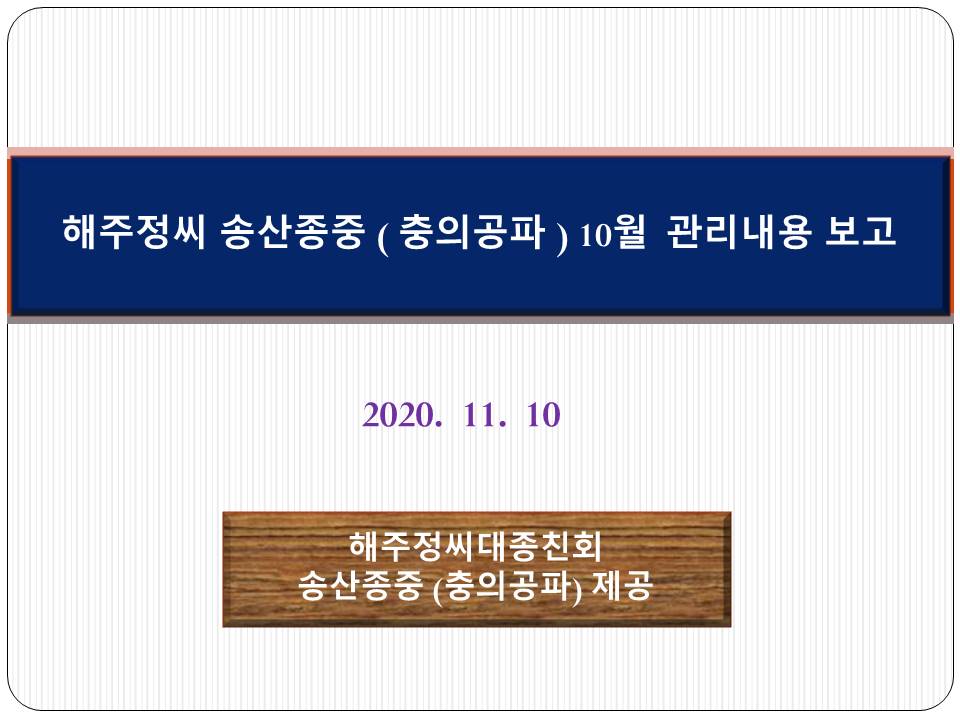 해주정씨 송산종중 ( 충의공파 ) 10월 관리내용 보고

2020. 11. 10

해주정씨대종친회
송산종중 (충의공파) 제공